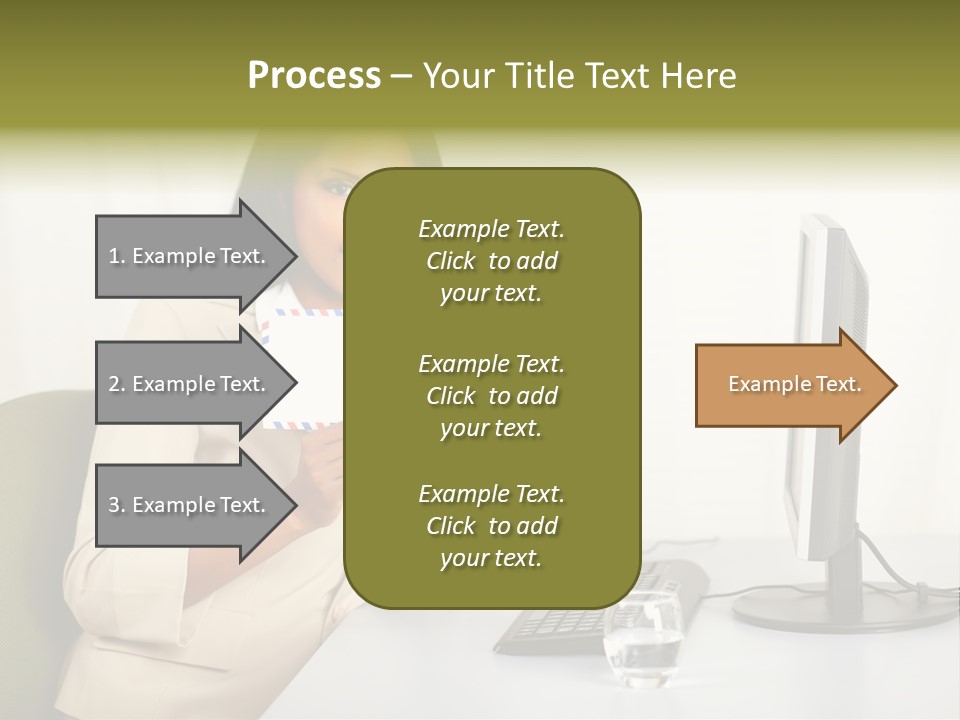 Process – Your Title Text Here

1. Example Text.

2. Example Text.

3. Example Text.

Example Text. Click to add your text.

Example Text. Click to add your text.

Example Text. Click to add your text.

Example Text.